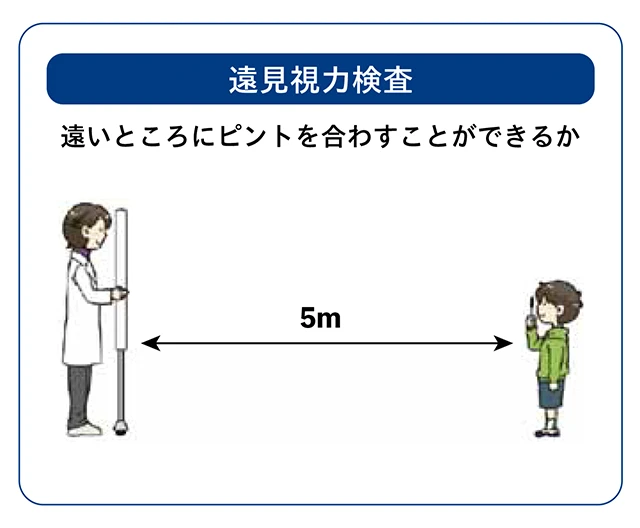 遠見視力検査

遠いところにピントを合わすことができるか

5m